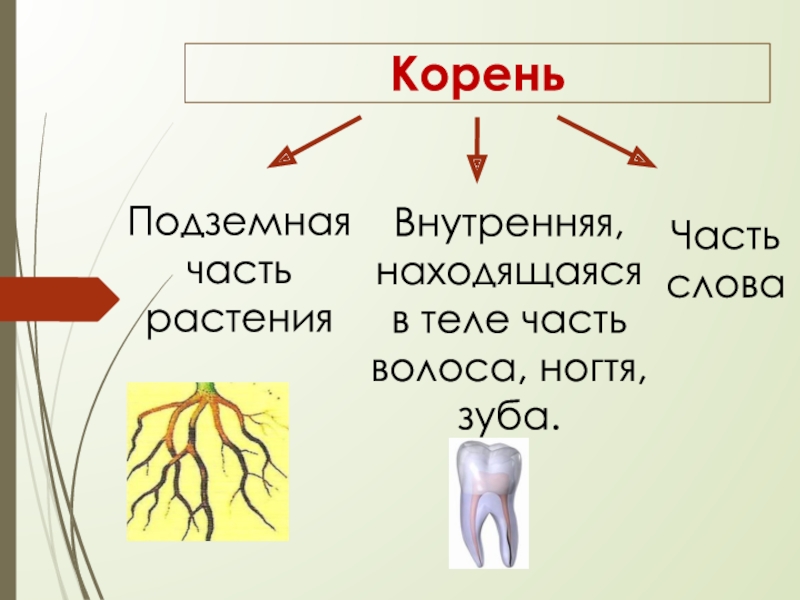 Корень

Подземная часть растения

Внутренняя, находящаяся в теле часть волоса, ногтя, зуба.

Часть слова